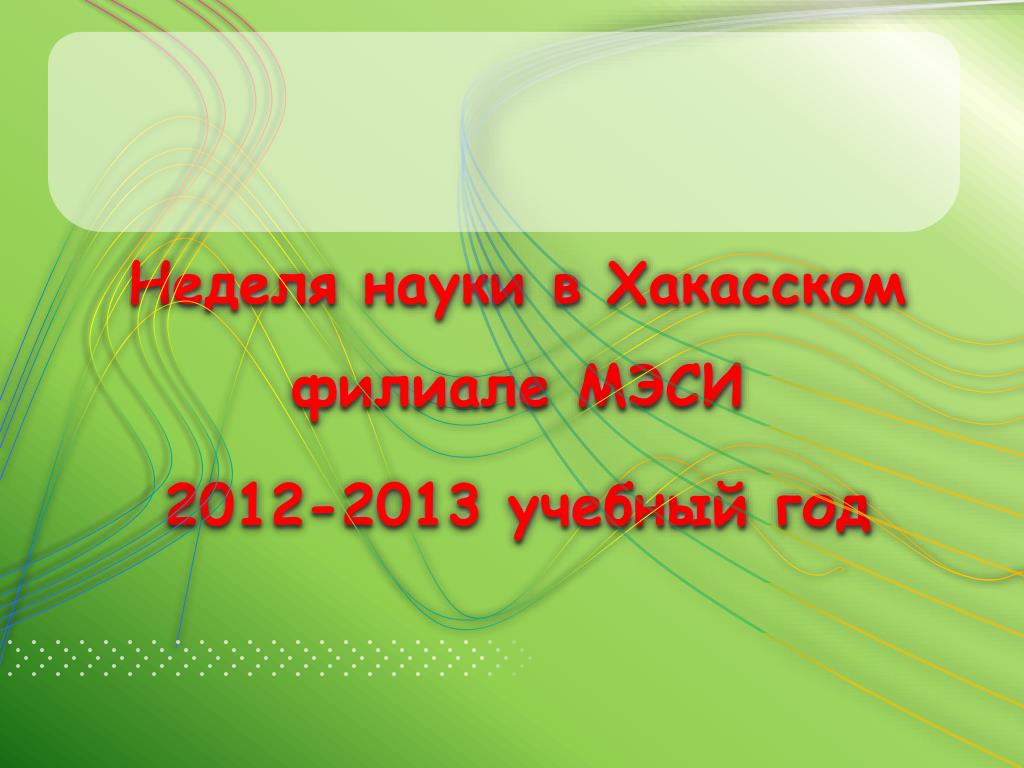 Неделя науки в Хакасском филиале МЭСИ

2012-2013 учебный год